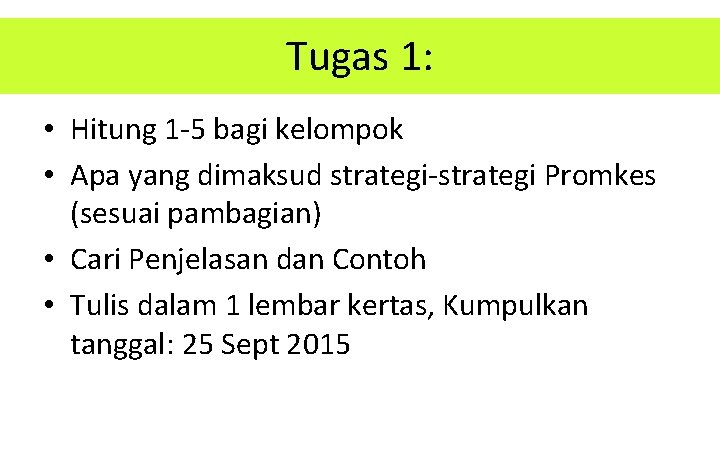 Tugas 1:

• Hitung 1-5 bagi kelompok
• Apa yang dimaksud strategi-strategi Promkes (sesuai pambagian)
• Cari Penjelasan dan Contoh
• Tulis dalam 1 lembar kertas, Kumpulkan tanggal: 25 Sept 2015